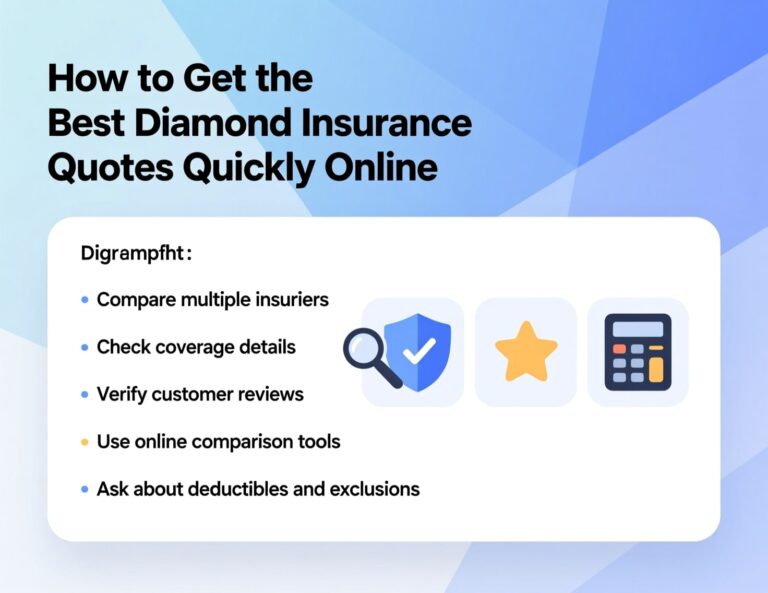 How to Get the Best Diamond Insurance Quotes Quickly Online

Digrampfht:

• Compare multiple insuriers
• Check coverage details
• Verify customer reviews
• Use online comparison tools
• Ask about deductibles and exclusions